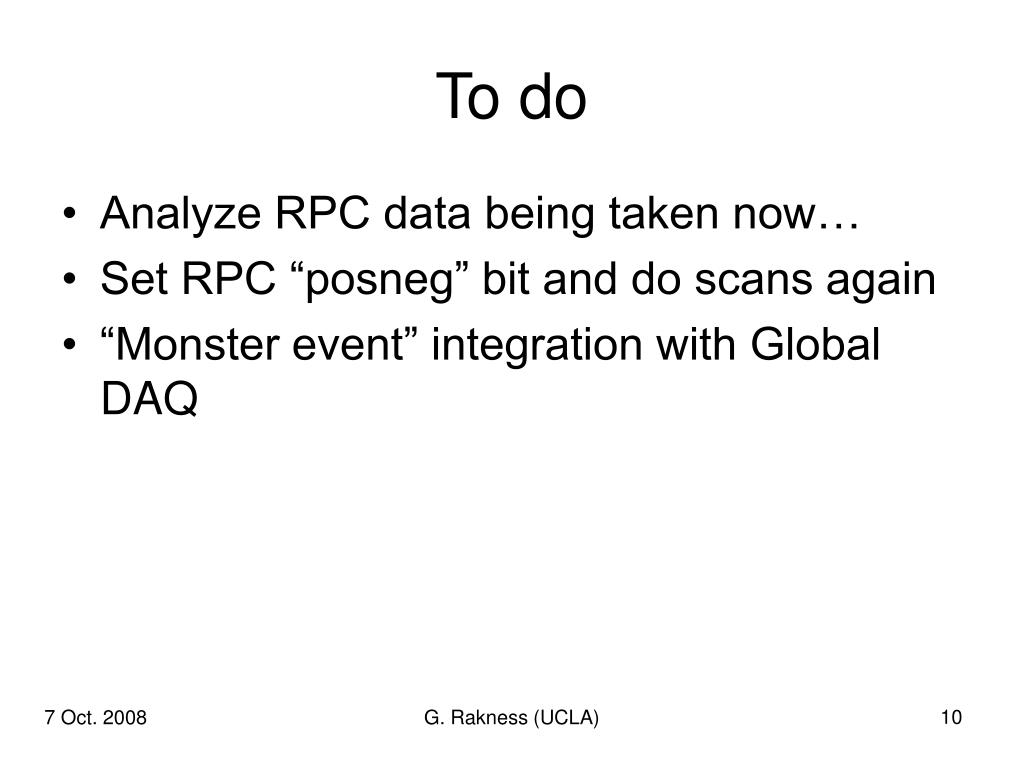 To do

• Analyze RPC data being taken now…
• Set RPC “posneg” bit and do scans again
• “Monster event” integration with Global DAQ

7 Oct. 2008

G. Rakness (UCLA)

10